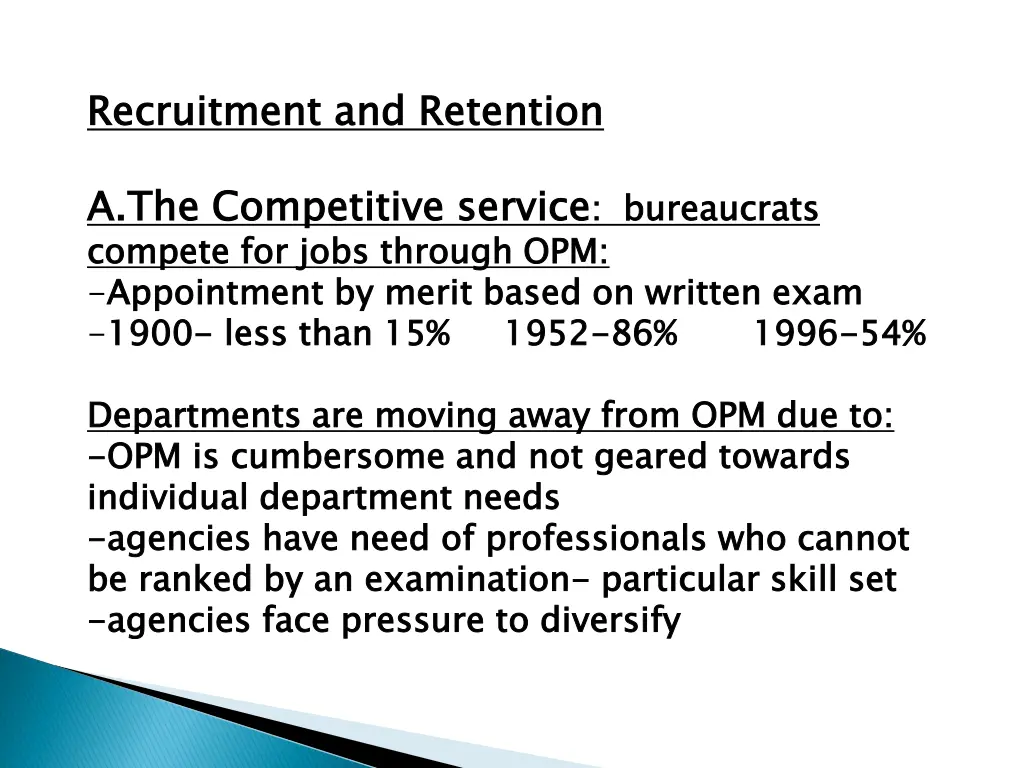 Recruitment and Retention

A.The Competitive service: bureaucrats compete for jobs through OPM:
-Appointment by merit based on written exam
-1900- less than 15% 1952-86% 1996-54%

Departments are moving away from OPM due to:
-OPM is cumbersome and not geared towards individual department needs
-agencies have need of professionals who cannot be ranked by an examination- particular skill set
-agencies face pressure to diversify